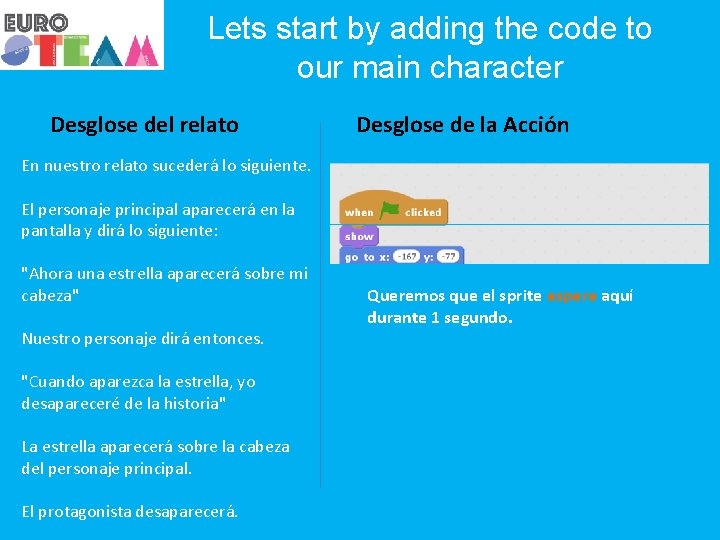 EURO STEAM

Lets start by adding the code to our main character

Desglose del relato

En nuestro relato sucederá lo siguiente.

El personaje principal aparecerá en la pantalla y dirá lo siguiente:

"Ahora una estrella aparecerá sobre mi cabeza"

Nuestro personaje dirá entonces.

"Cuando aparezca la estrella, yo desapareceré de la historia"

La estrella aparecerá sobre la cabeza del personaje principal.

El protagonista desaparecerá.

Desglose de la Acción

when clicked
show
go to x: -167 y: -77

Queremos que el sprite espere aquí durante 1 segundo.